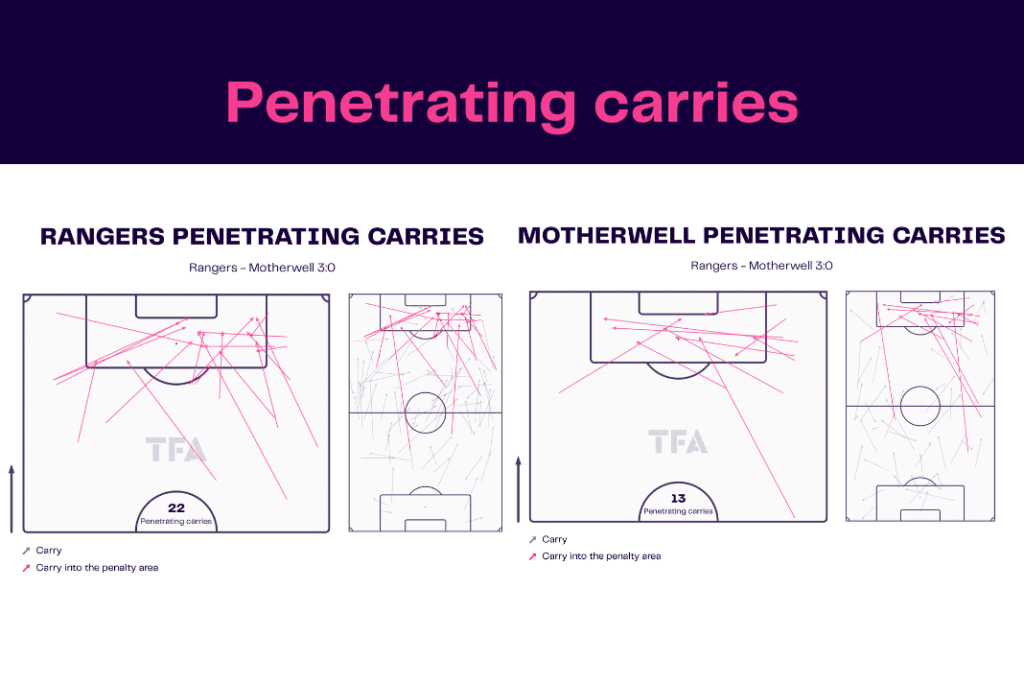 Penetrating carries

RANGERS PENETRATING CARRIES

Rangers - Motherwell 3:0

TFA

22
Penetrating carries

Carry
Carry into the penalty area

MOTHERWELL PENETRATING CARRIES

Rangers - Motherwell 3:0

TFA

13
Penetrating carries

Carry
Carry into the penalty area